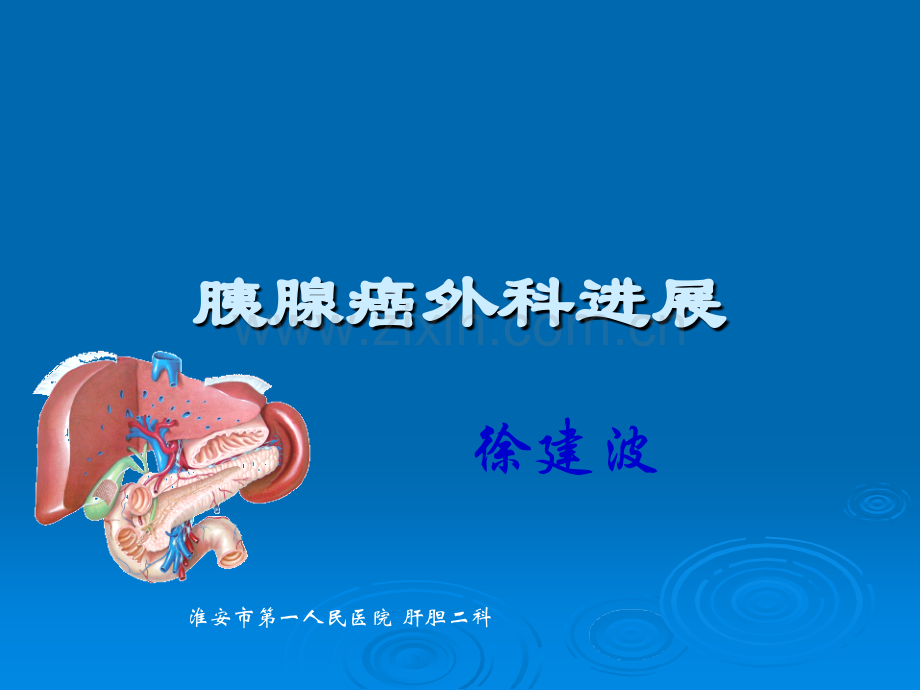 胰腺癌外科进展

徐建波

淮安市第一人民医院 肝胆二科

www.zixin.com.cn